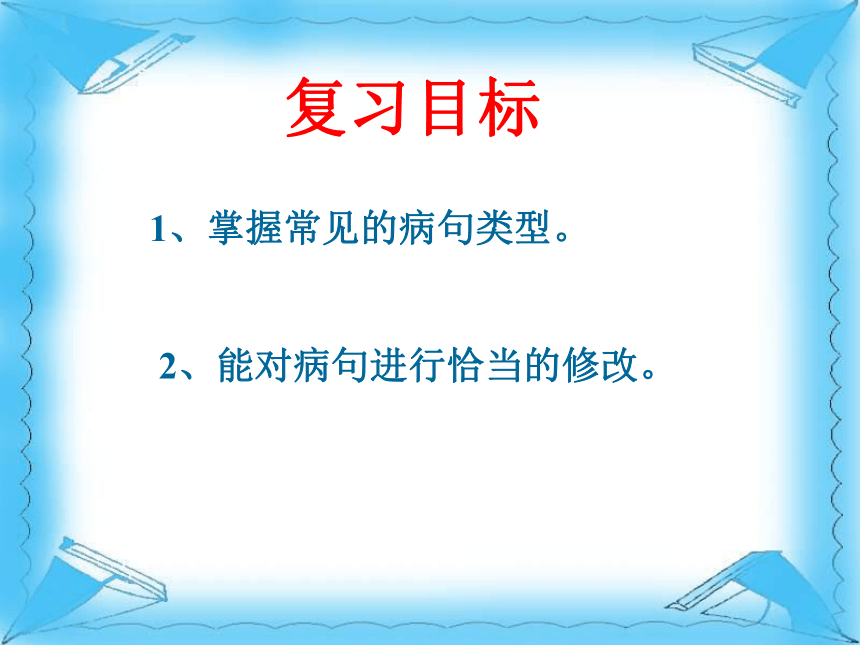 复习目标

1、掌握常见的病句类型。

2、能对病句进行恰当的修改。